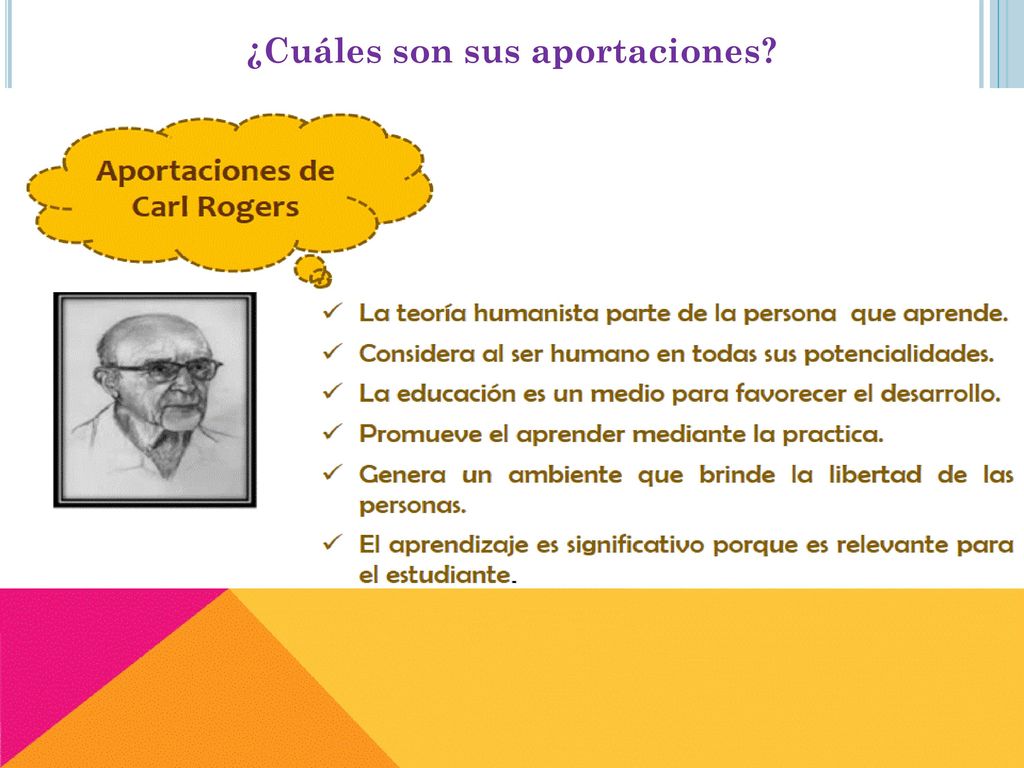 ¿Cuáles son sus aportaciones?

Aportaciones de Carl Rogers

✓ La teoría humanista parte de la persona que aprende.
✓ Considera al ser humano en todas sus potencialidades.
✓ La educación es un medio para favorecer el desarrollo.
✓ Promueve el aprender mediante la practica.
✓ Genera un ambiente que brinde la libertad de las personas.
✓ El aprendizaje es significativo porque es relevante para el estudiante.